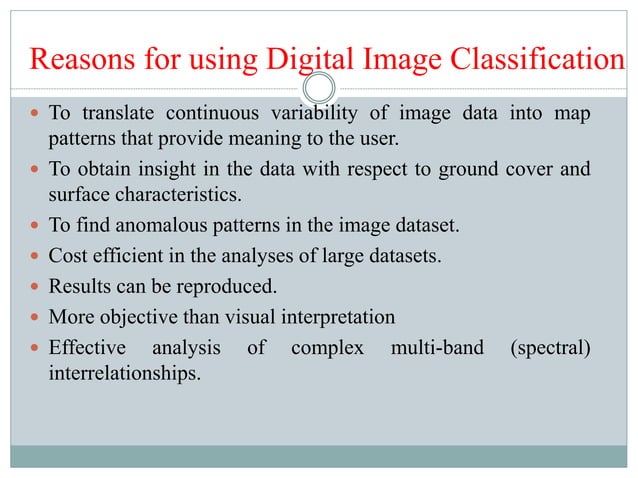 Reasons for using Digital Image Classification

- To translate continuous variability of image data into map patterns that provide meaning to the user.
- To obtain insight in the data with respect to ground cover and surface characteristics.
- To find anomalous patterns in the image dataset.
- Cost efficient in the analyses of large datasets.
- Results can be reproduced.
- More objective than visual interpretation
- Effective analysis of complex multi-band (spectral) interrelationships.